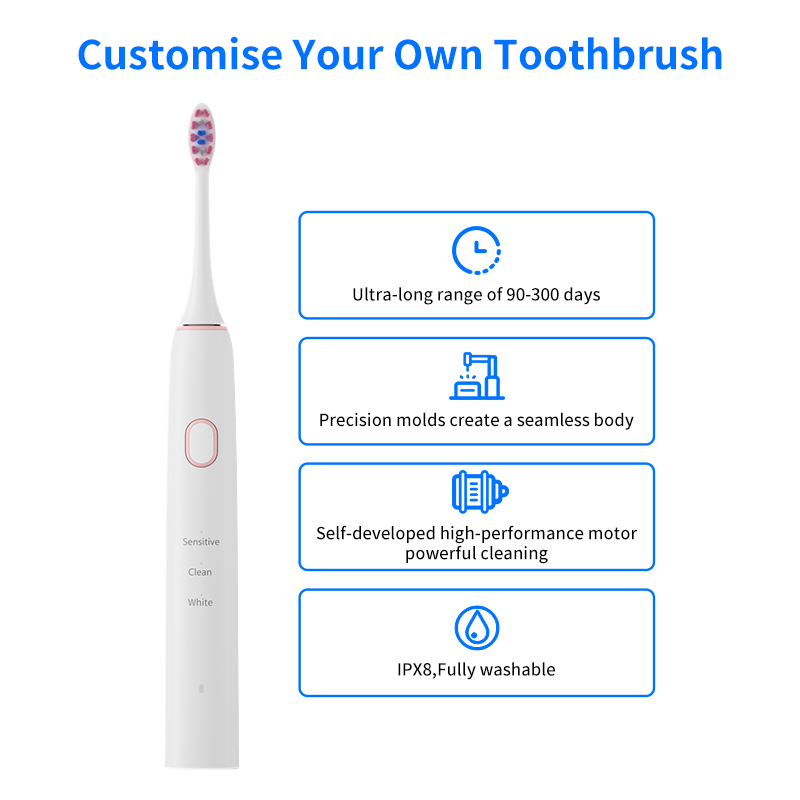 Customise Your Own Toothbrush

Sensitive
Clean
White

Ultra-long range of 90-300 days

Precision molds create a seamless body

Self-developed high-performance motor powerful cleaning

IPX8,Fully washable